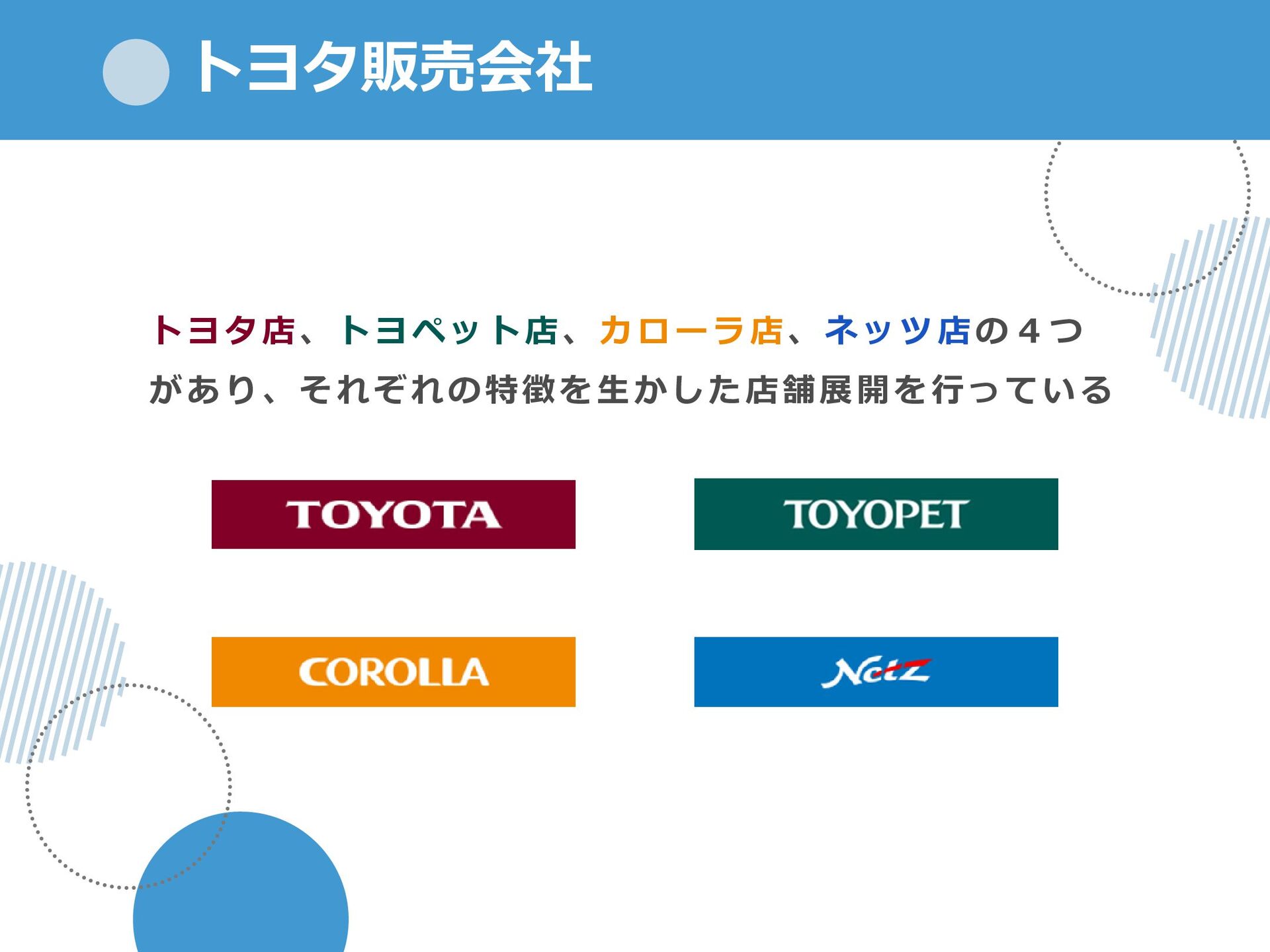 トヨタ販売会社

トヨタ店、トヨペット店、カローラ店、ネッツ店の４つがあり、それぞれの特徴を生かした店舗展開を行っている

TOYOTA

TOYOPET

COROLLA

Netz